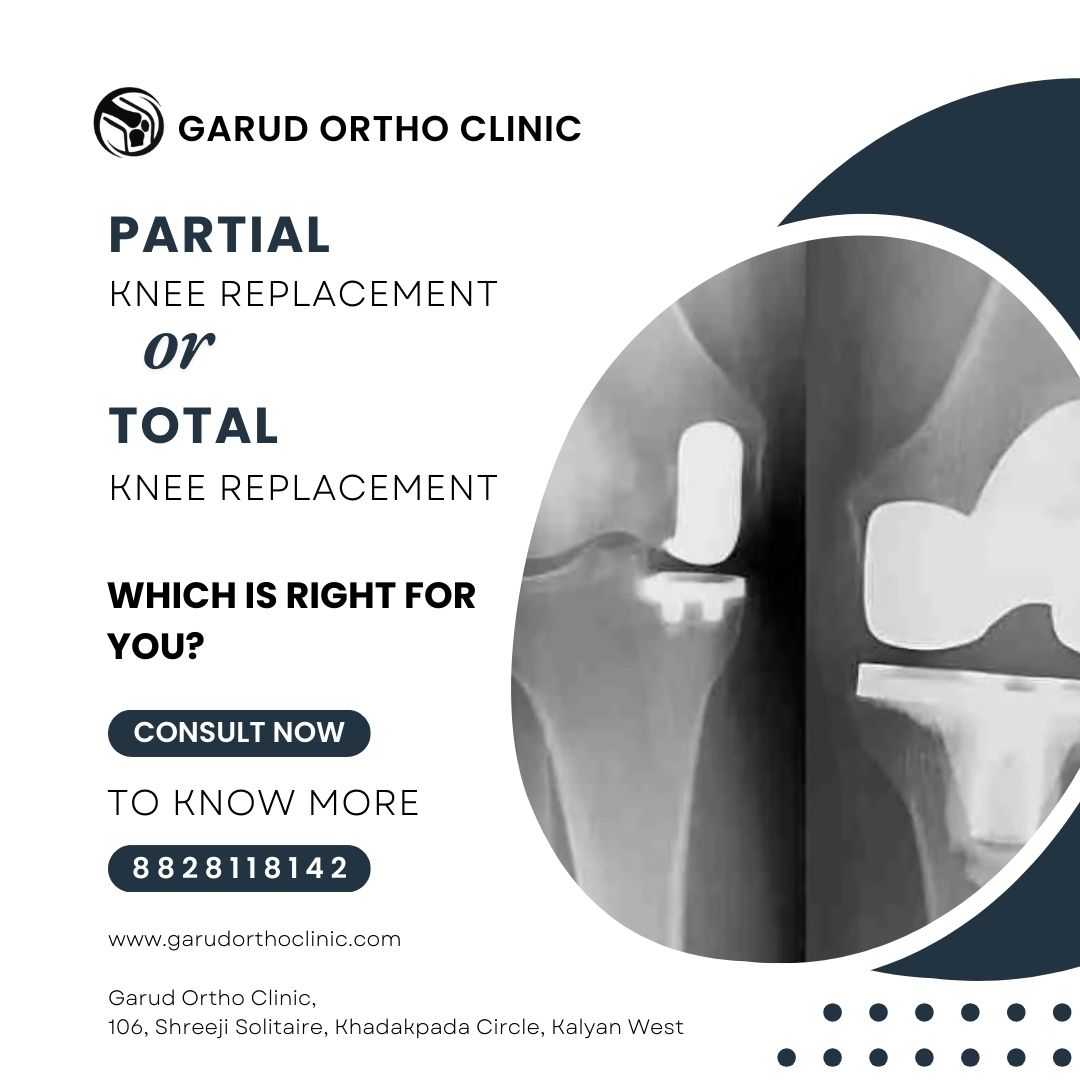 GARUD ORTHO CLINIC

PARTIAL
KNEE REPLACEMENT
or
TOTAL
KNEE REPLACEMENT

WHICH IS RIGHT FOR YOU?

CONSULT NOW

TO KNOW MORE

8828118142

www.garudorthoclinic.com

Garud Ortho Clinic,
106, Shreeji Solitaire, Khadakpada Circle, Kalyan West